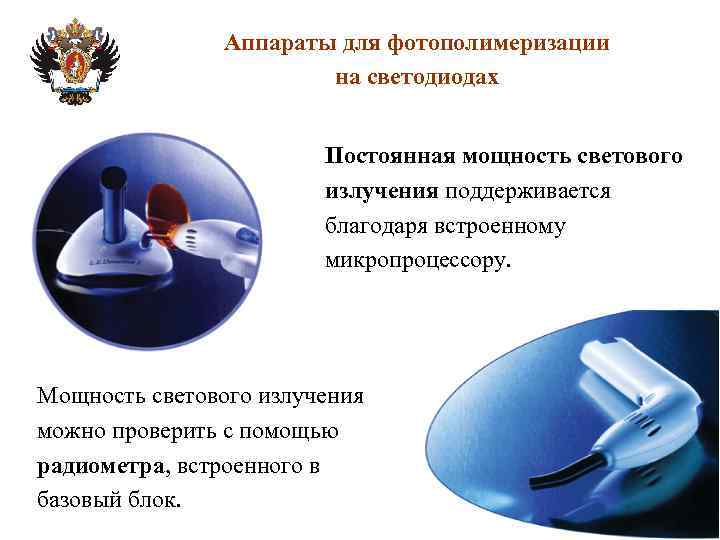 Аппараты для фотополимеризации на светодиодах

Постоянная мощность светового излучения поддерживается благодаря встроенному микропроцессору.

Мощность светового излучения можно проверить с помощью радиометра, встроенного в базовый блок.